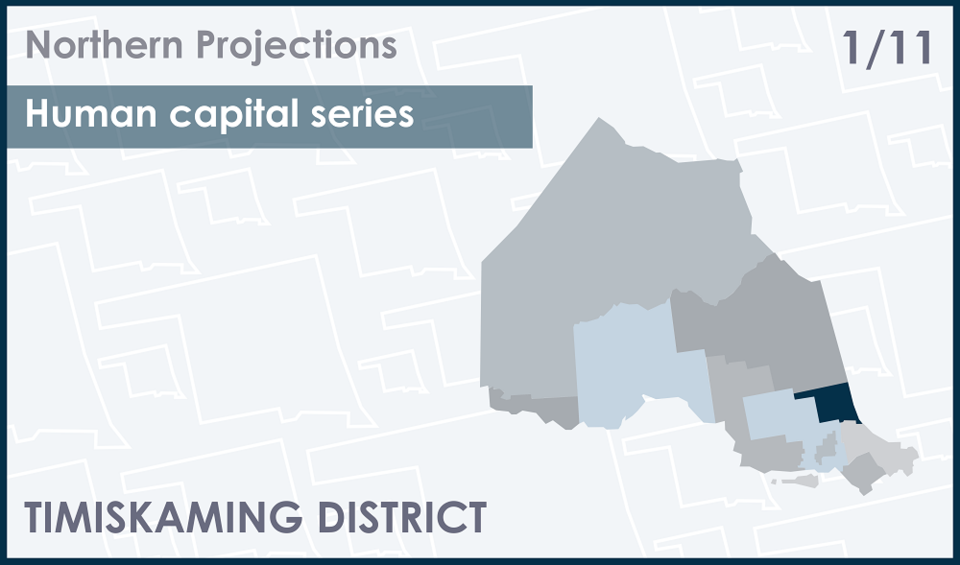 Northern Projections

1/11

Human capital series

TIMISKAMING DISTRICT